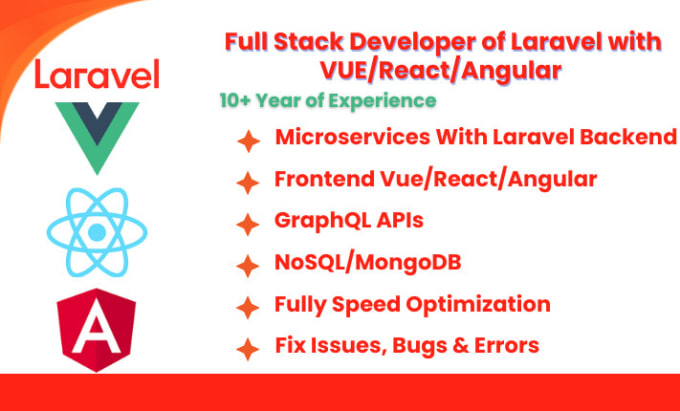 Laravel

A

Full Stack Developer of Laravel with VUE/React/Angular

10+ Year of Experience

Microservices With Laravel Backend

Frontend Vue/React/Angular

GraphQL APIs

NoSQL/MongoDB

Fully Speed Optimization

Fix Issues, Bugs & Errors